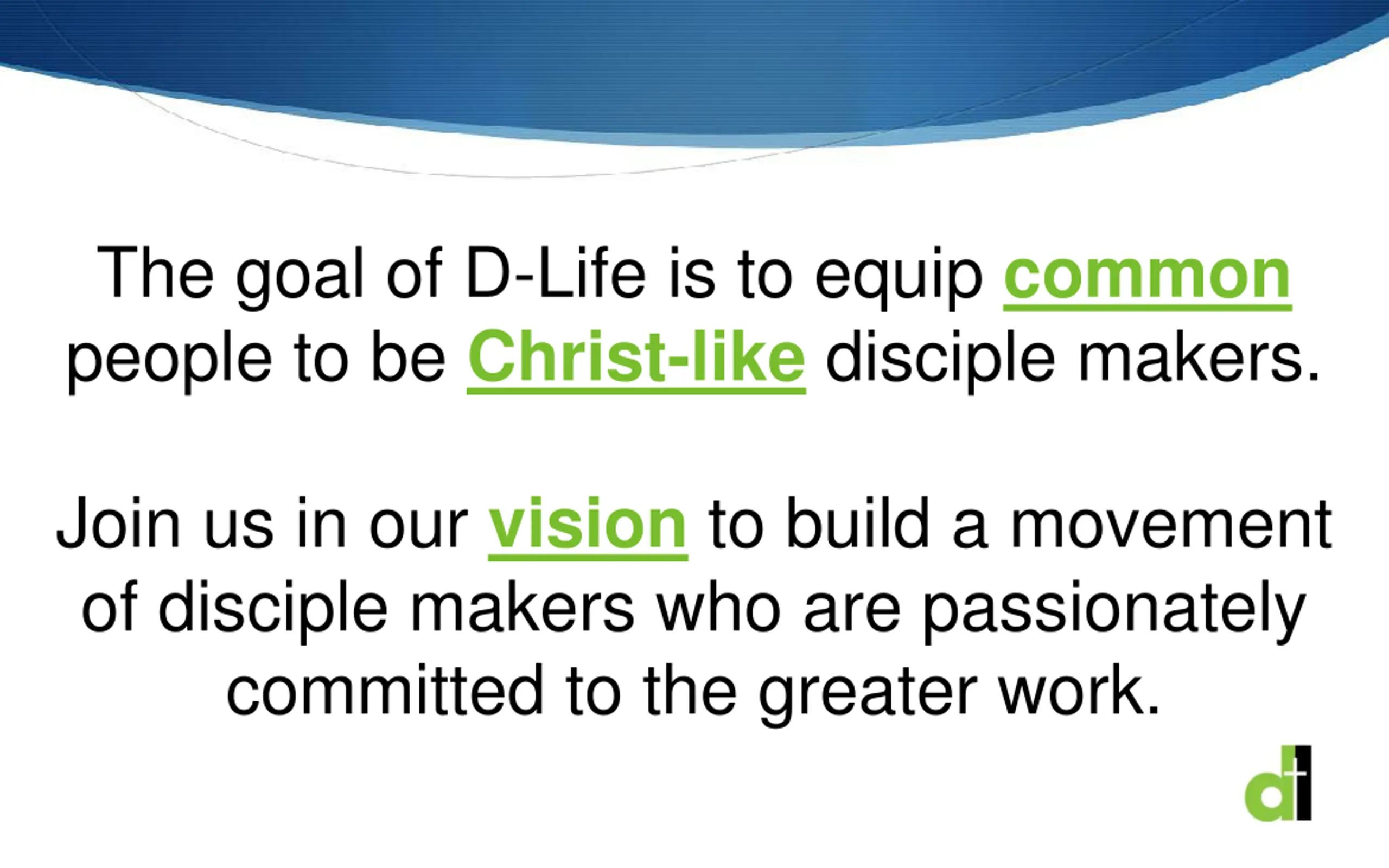 The goal of D-Life is to equip common people to be Christ-like disciple makers.

Join us in our vision to build a movement of disciple makers who are passionately committed to the greater work.

dl